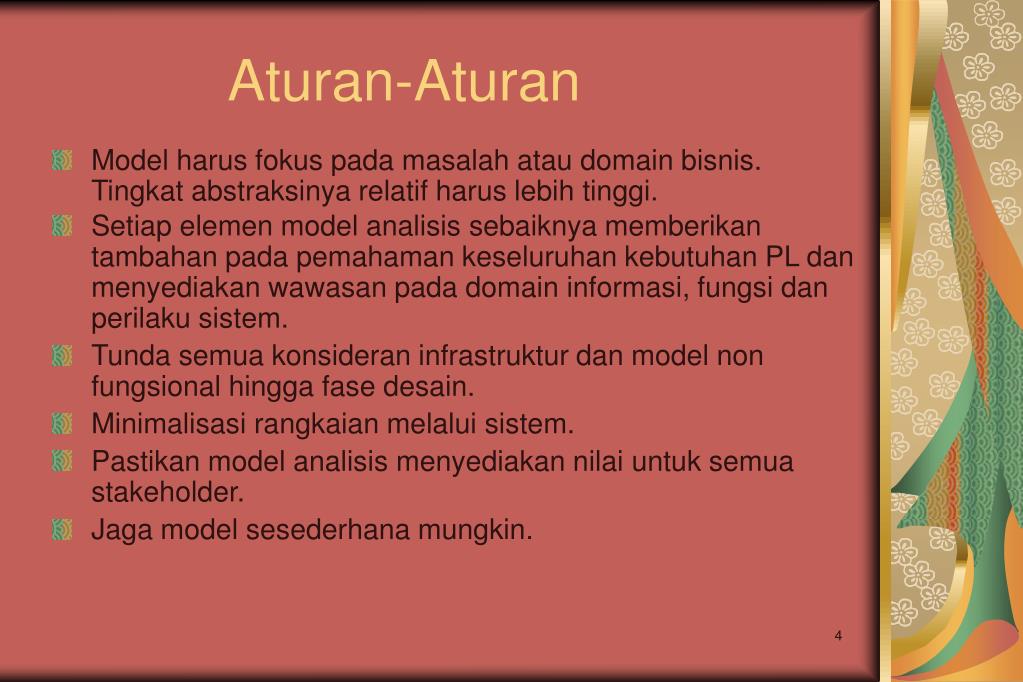 Aturan-Aturan

Model harus fokus pada masalah atau domain bisnis. Tingkat abstraksinya relatif harus lebih tinggi.

Setiap elemen model analisis sebaiknya memberikan tambahan pada pemahaman keseluruhan kebutuhan PL dan menyediakan wawasan pada domain informasi, fungsi dan perilaku sistem.

Tunda semua konsideran infrastruktur dan model non fungsional hingga fase desain.

Minimalisasi rangkaian melalui sistem.

Pastikan model analisis menyediakan nilai untuk semua stakeholder.

Jaga model sesederhana mungkin.

4